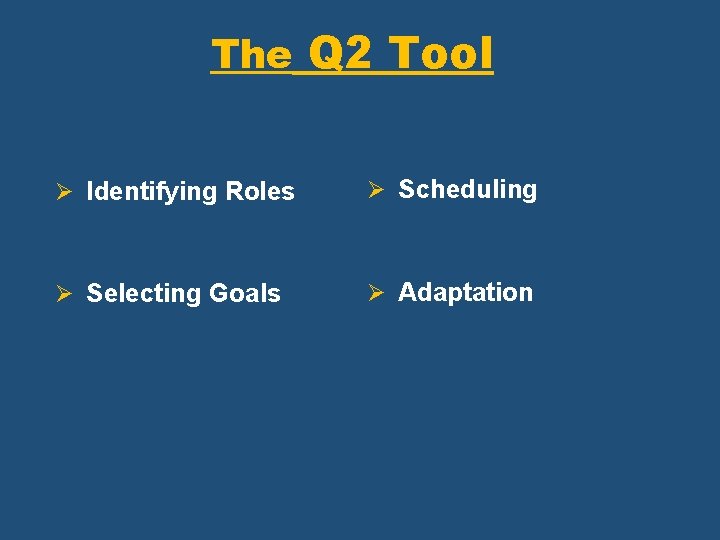 The Q2 Tool

➢ Identifying Roles

➢ Selecting Goals

➢ Scheduling

➢ Adaptation